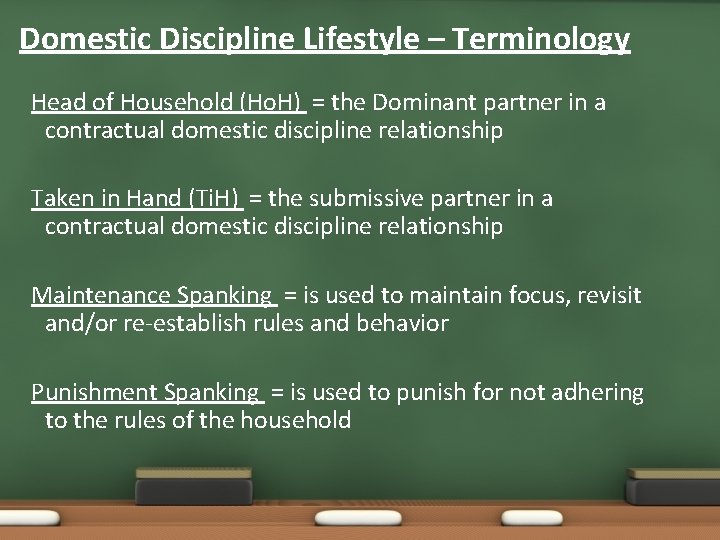 Domestic Discipline Lifestyle – Terminology

Head of Household (HoH) = the Dominant partner in a contractual domestic discipline relationship

Taken in Hand (TiH) = the submissive partner in a contractual domestic discipline relationship

Maintenance Spanking = is used to maintain focus, revisit and/or re-establish rules and behavior

Punishment Spanking = is used to punish for not adhering to the rules of the household